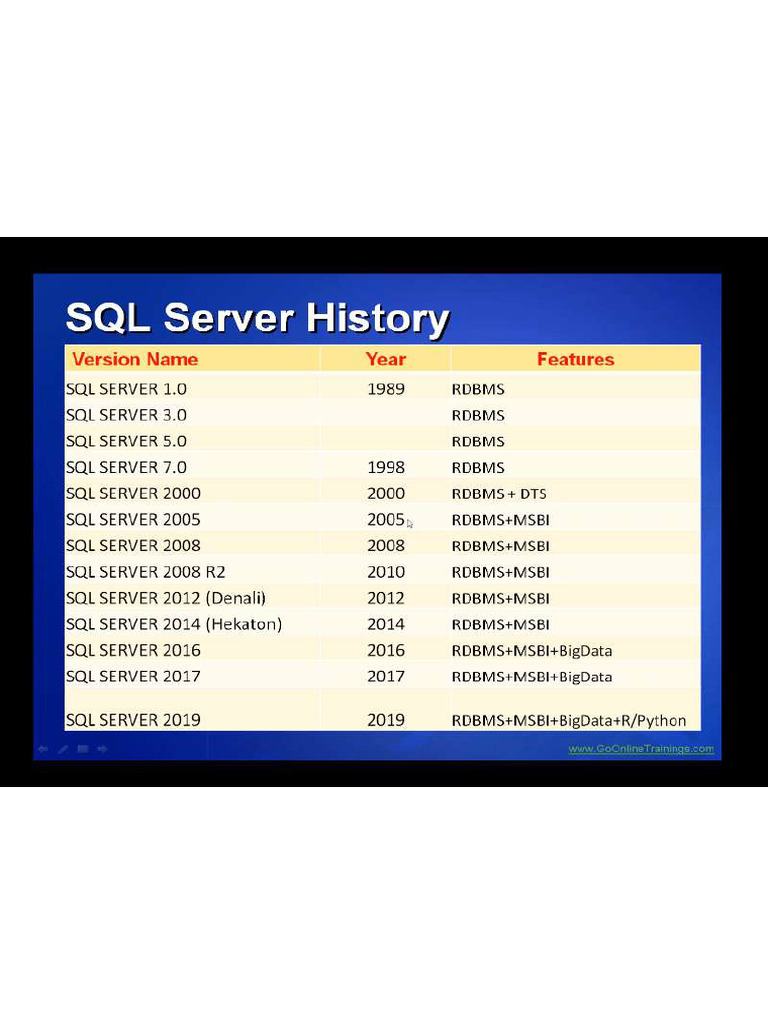 SQL Server History

| Version Name | Year | Features |
|---|---|---|
| SQL SERVER 1.0 | 1989 | RDBMS |
| SQL SERVER 3.0 | | RDBMS |
| SQL SERVER 5.0 | | RDBMS |
| SQL SERVER 7.0 | 1998 | RDBMS |
| SQL SERVER 2000 | 2000 | RDBMS + DTS |
| SQL SERVER 2005 | 2005 | RDBMS+MSBI |
| SQL SERVER 2008 | 2008 | RDBMS+MSBI |
| SQL SERVER 2008 R2 | 2010 | RDBMS+MSBI |
| SQL SERVER 2012 (Denali) | 2012 | RDBMS+MSBI |
| SQL SERVER 2014 (Hekaton) | 2014 | RDBMS+MSBI |
| SQL SERVER 2016 | 2016 | RDBMS+MSBI+BigData |
| SQL SERVER 2017 | 2017 | RDBMS+MSBI+BigData |
| SQL SERVER 2019 | 2019 | RDBMS+MSBI+BigData+R/Python |

www.GoOnlineTrainings.com